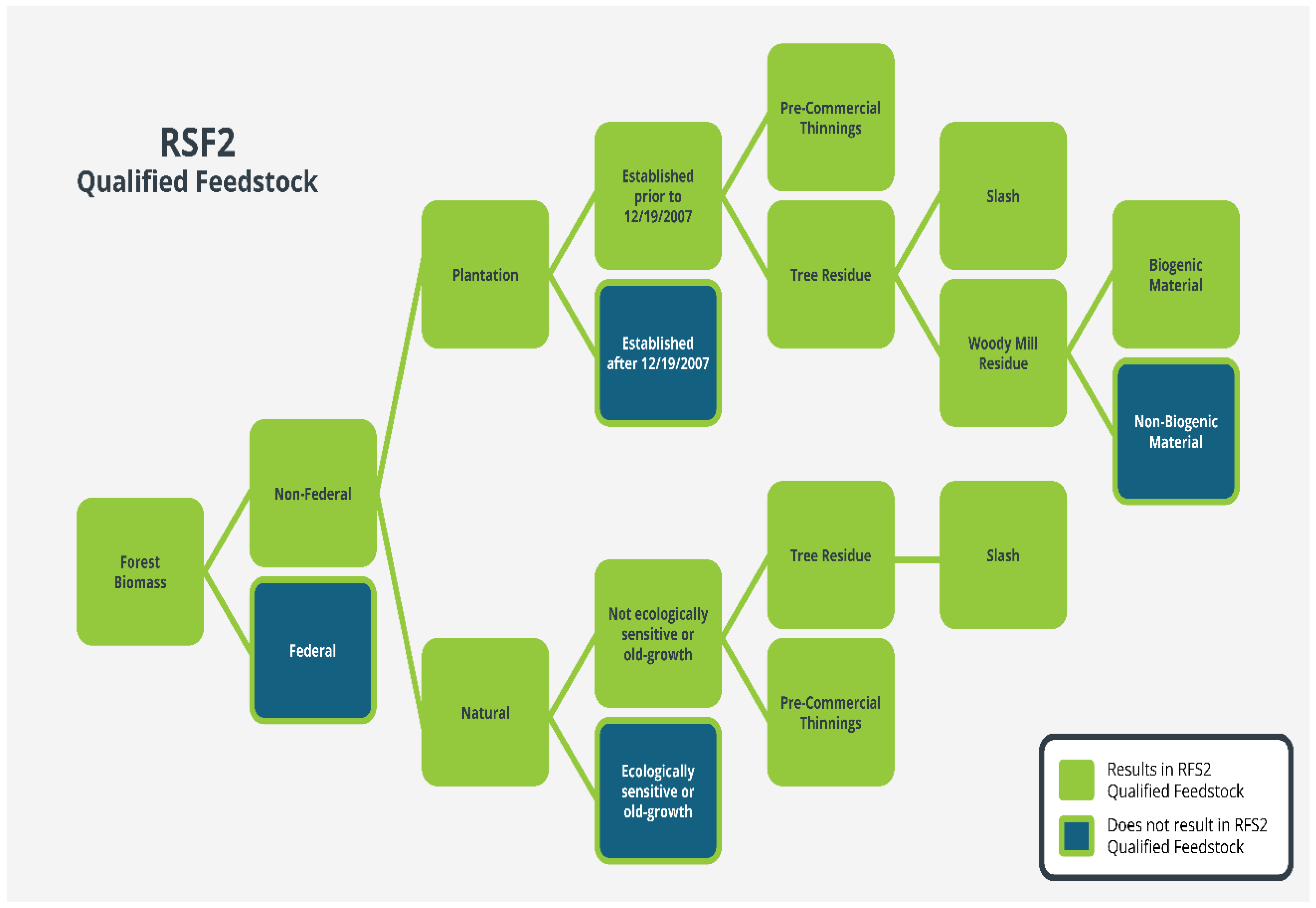 RSF2
Qualified Feedstock

Forest Biomass

Non-Federal

Federal

Plantation

Natural

Established prior to 12/19/2007

Established after 12/19/2007

Not ecologically sensitive or old-growth

Ecologically sensitive or old-growth

Pre-Commercial Thinnings

Tree Residue

Tree Residue

Pre-Commercial Thinnings

Slash

Woody Mill Residue

Slash

Biogenic Material

Non-Biogenic Material

Results in RFS2 Qualified Feedstock

Does not result in RFS2 Qualified Feedstock